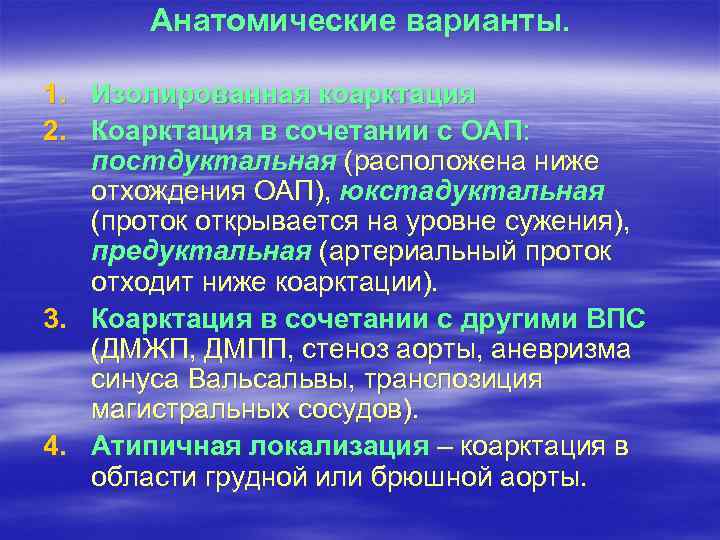 Анатомические варианты.

1. Изолированная коарктация
2. Коарктация в сочетании с ОАП: постдуктальная (расположена ниже отхождения ОАП), юкстадуктальная (проток открывается на уровне сужения), предуктальная (артериальный проток отходит ниже коарктации).
3. Коарктация в сочетании с другими ВПС (ДМЖП, ДМПП, стеноз аорты, аневризма синуса Вальсальвы, транспозиция магистральных сосудов).
4. Атипичная локализация – коарктация в области грудной или брюшной аорты.